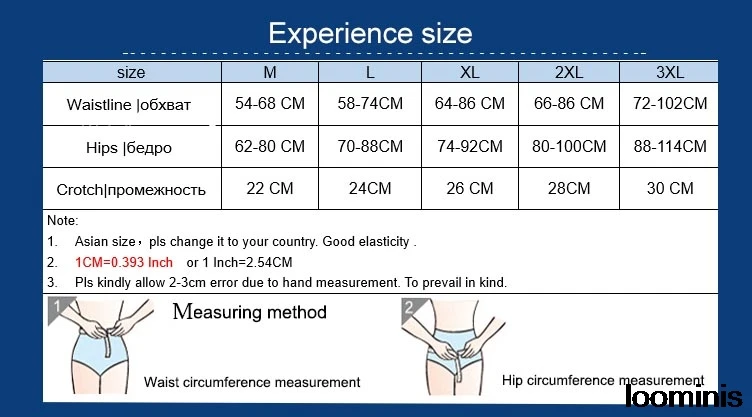 Experience size

| size | M | L | XL | 2XL | 3XL |
|---|---|---|---|---|---|
| Waistline \|обхват | 54-68 CM | 58-74CM | 64-86 CM | 66-86 CM | 72-102CM |
| Hips \|бедро | 62-80 CM | 70-88CM | 74-92CM | 80-100CM | 88-114CM |
| Crotch\|промежность | 22 CM | 24CM | 26 CM | 28CM | 30 CM |

Note:
1. Asian size，pls change it to your country. Good elasticity .
2. 1CM=0.393 Inch or 1 Inch=2.54CM
3. Pls kindly allow 2-3cm error due to hand measurement. To prevail in kind.

1 Measuring method

Waist circumference measurement

2

Hip circumference measurement

loominis